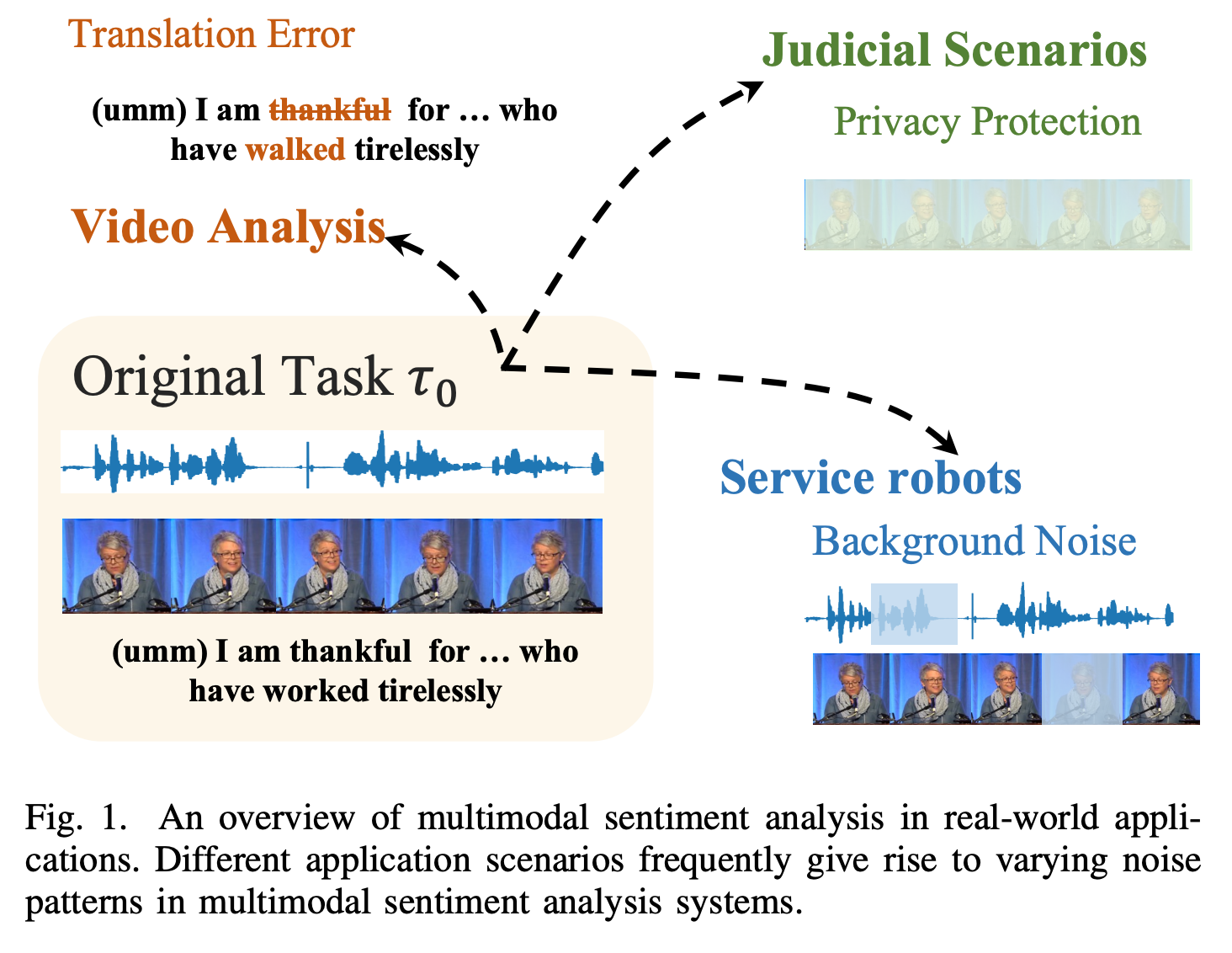 Translation Error

(umm) I am ~~thankful~~ for … who have walked tirelessly

Video Analysis

Judicial Scenarios

Privacy Protection

Original Task $\tau_0$

(umm) I am thankful for … who have worked tirelessly

Service robots

Background Noise

Fig. 1. An overview of multimodal sentiment analysis in real-world applications. Different application scenarios frequently give rise to varying noise patterns in multimodal sentiment analysis systems.